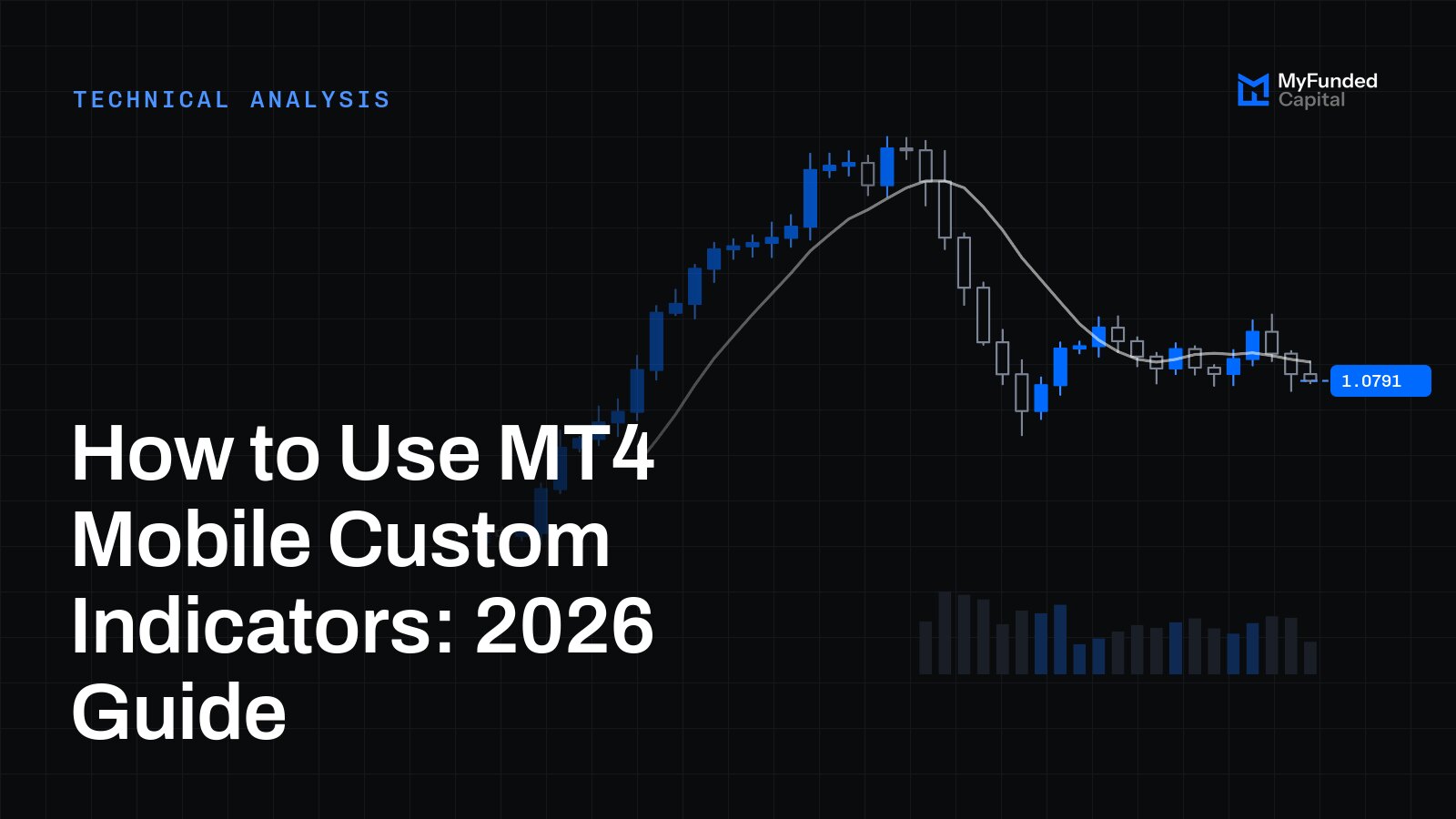 TECHNICAL ANALYSIS

MyFunded
Capital

1.0791

How to Use MT4 Mobile Custom Indicators: 2026 Guide